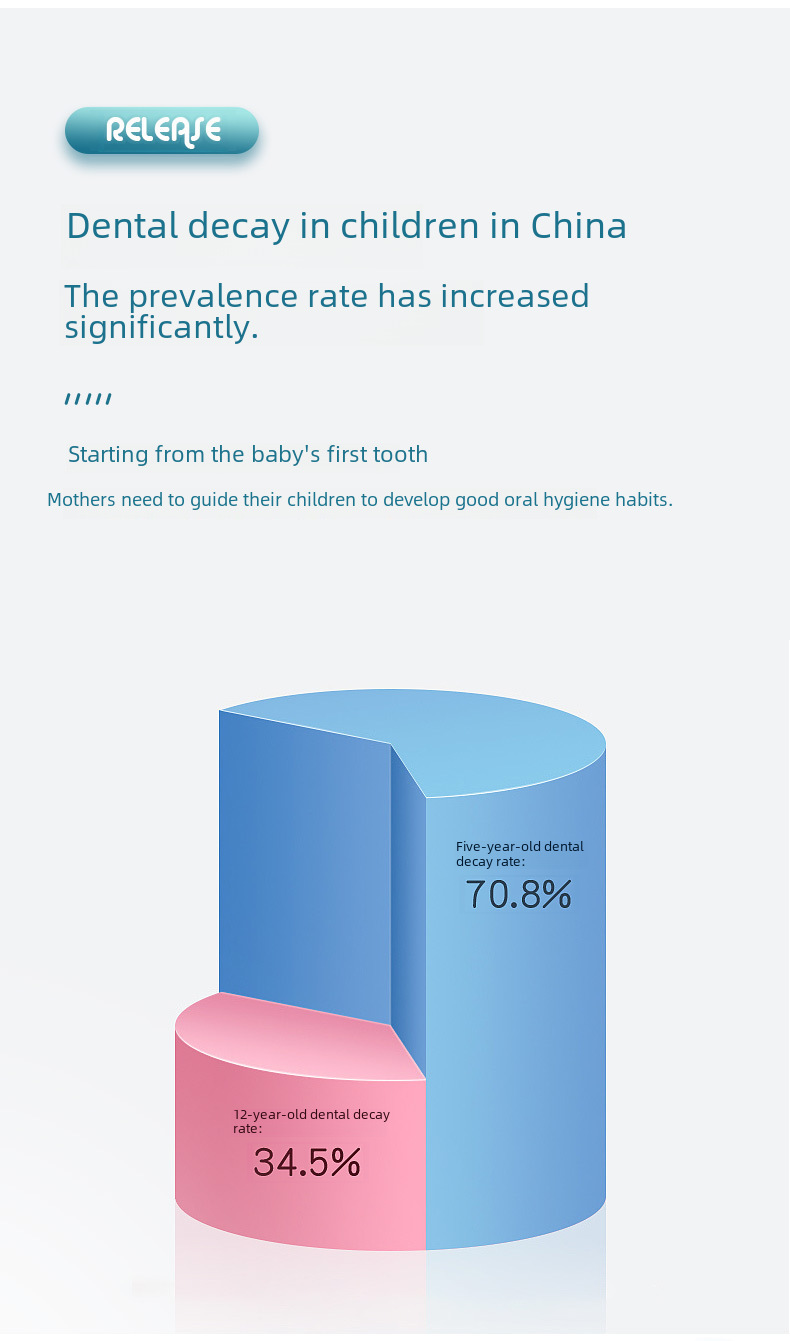 RELEASE

Dental decay in children in China

The prevalence rate has increased significantly.

,,,,,

Starting from the baby's first tooth

Mothers need to guide their children to develop good oral hygiene habits.

Five-year-old dental decay rate:
70.8%

12-year-old dental decay rate:
34.5%